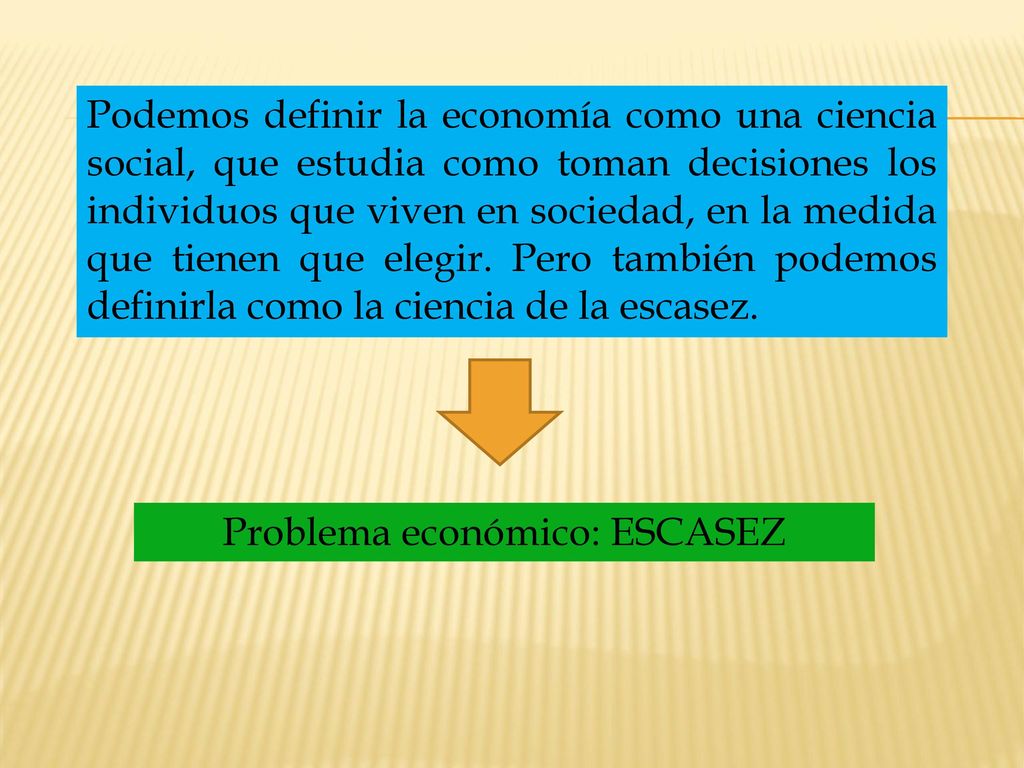 Podemos definir la economía como una ciencia social, que estudia como toman decisiones los individuos que viven en sociedad, en la medida que tienen que elegir. Pero también podemos definirla como la ciencia de la escasez.

Problema económico: ESCASEZ